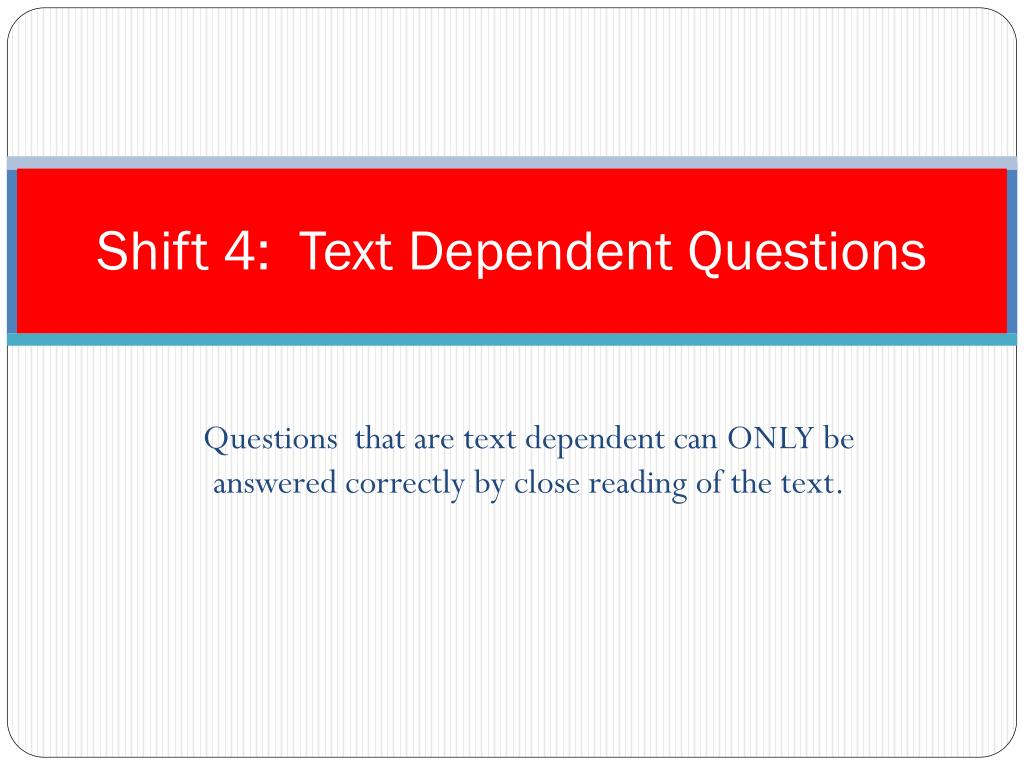 Shift 4:  Text Dependent Questions

Questions  that are text dependent can ONLY be answered correctly by close reading of the text.